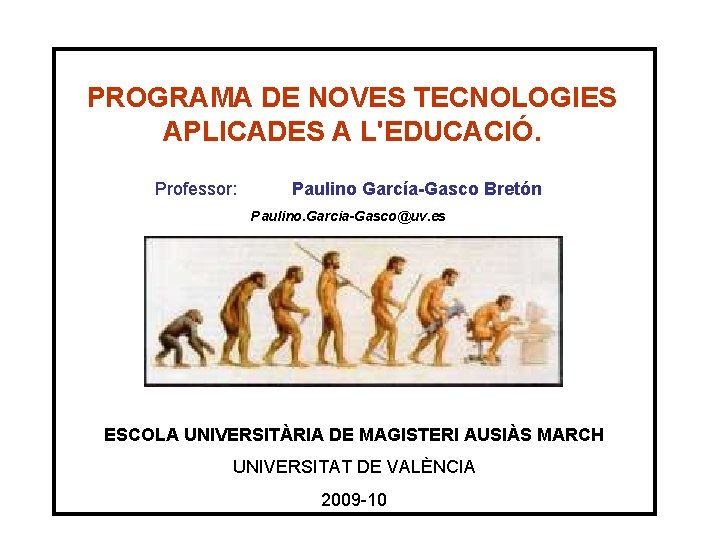 PROGRAMA DE NOVES TECNOLOGIES APLICADES A L'EDUCACIÓ.

Professor: Paulino García-Gasco Bretón

Paulino.Garcia-Gasco@uv.es

ESCOLA UNIVERSITÀRIA DE MAGISTERI AUSIÀS MARCH

UNIVERSITAT DE VALÈNCIA

2009-10